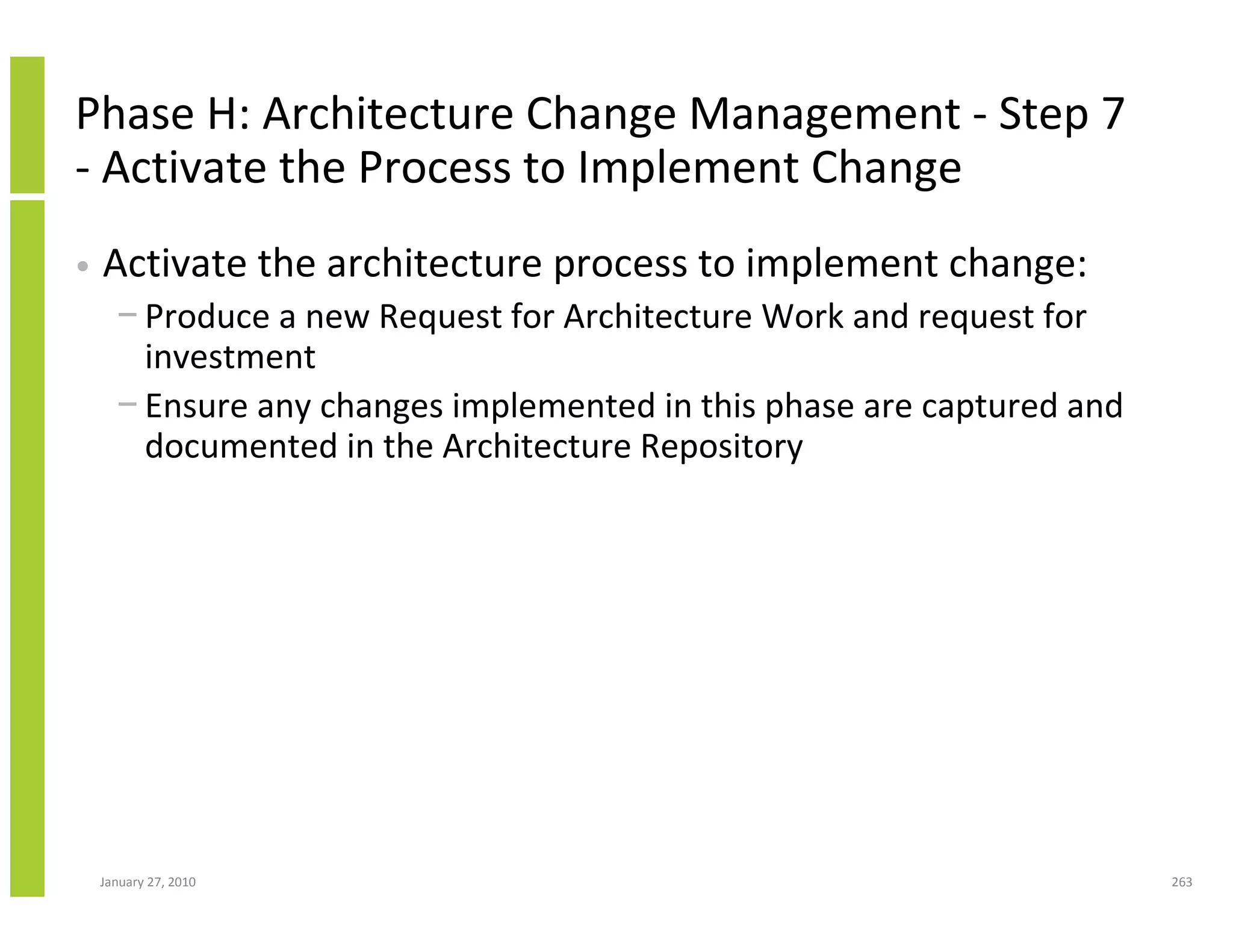 Phase H: Architecture Change Management - Step 7 - Activate the Process to Implement Change

• Activate the architecture process to implement change:
– Produce a new Request for Architecture Work and request for investment
– Ensure any changes implemented in this phase are captured and documented in the Architecture Repository

January 27, 2010

263